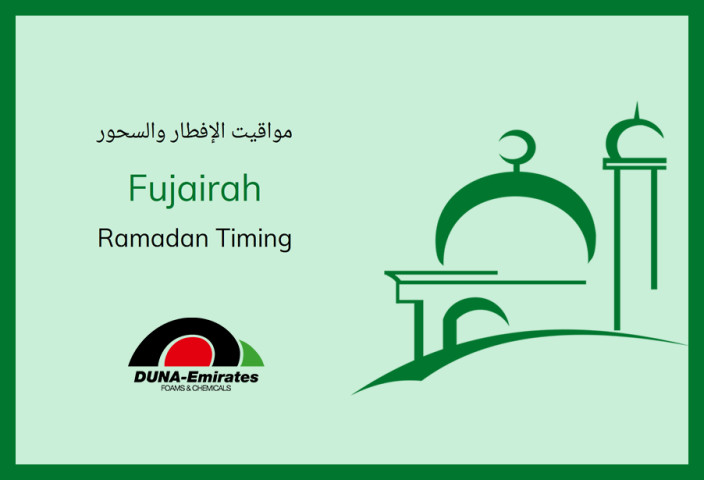 مواقيت الإفطار والسحور

Fujairah

Ramadan Timing

DUNA-Emirates
FOAMS & CHEMICALS